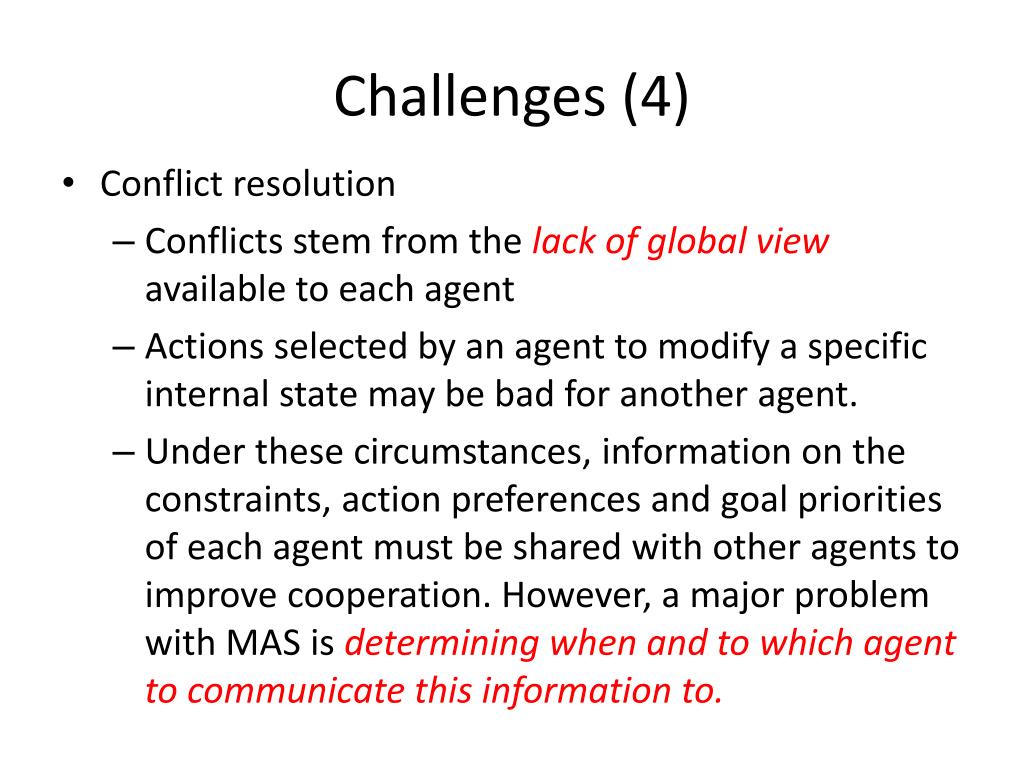 Challenges (4)

• Conflict resolution

– Conflicts stem from the lack of global view available to each agent

– Actions selected by an agent to modify a specific internal state may be bad for another agent.

– Under these circumstances, information on the constraints, action preferences and goal priorities of each agent must be shared with other agents to improve cooperation. However, a major problem with MAS is determining when and to which agent to communicate this information to.